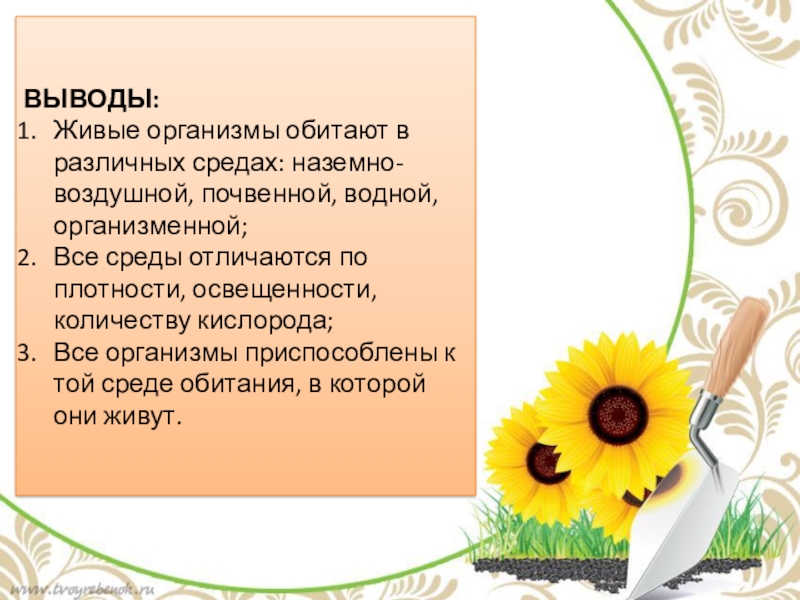 ВЫВОДЫ:

1. Живые организмы обитают в различных средах: наземно-воздушной, почвенной, водной, организменной;
2. Все среды отличаются по плотности, освещенности, количеству кислорода;
3. Все организмы приспособлены к той среде обитания, в которой они живут.

www.tvoyrebenok.ru